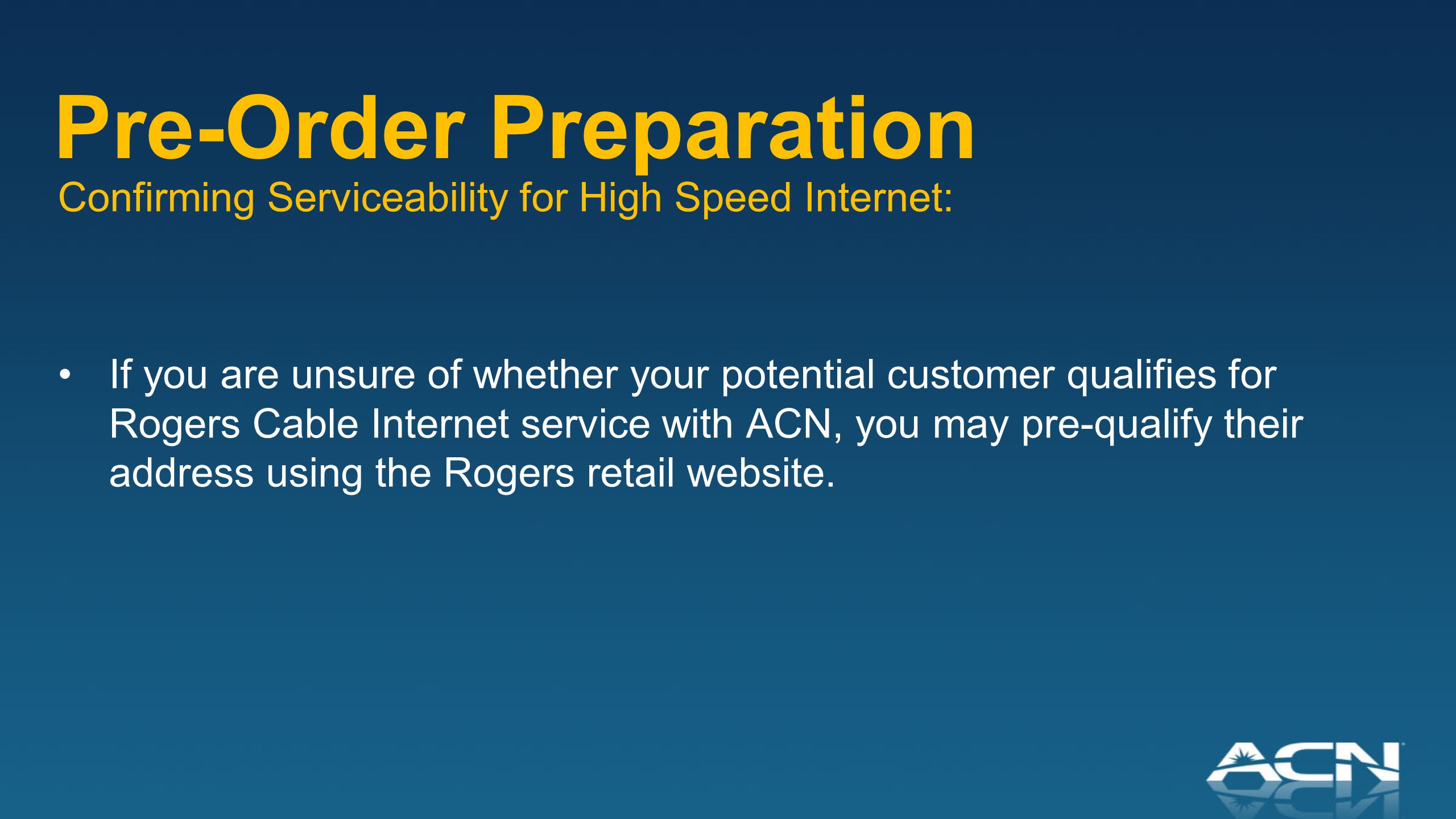 Pre-Order Preparation
Confirming Serviceability for High Speed Internet:

• If you are unsure of whether your potential customer qualifies for Rogers Cable Internet service with ACN, you may pre-qualify their address using the Rogers retail website.

ACN